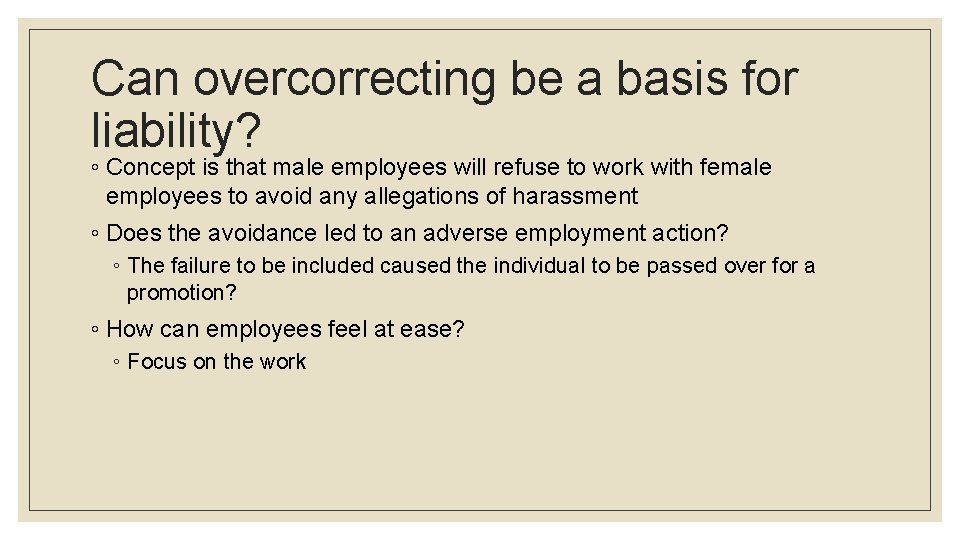 Can overcorrecting be a basis for liability?

◦ Concept is that male employees will refuse to work with female employees to avoid any allegations of harassment

◦ Does the avoidance led to an adverse employment action?

◦ The failure to be included caused the individual to be passed over for a promotion?

◦ How can employees feel at ease?

◦ Focus on the work